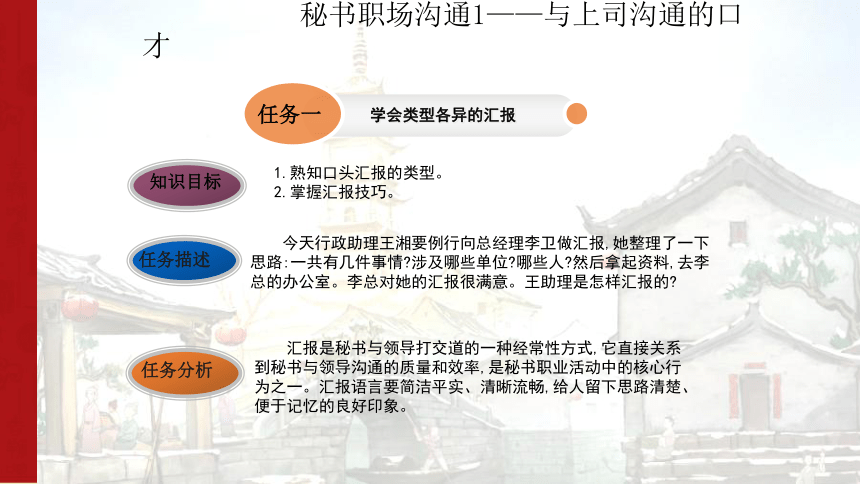 秘书职场沟通1——与上司沟通的口才

任务一

学会类型各异的汇报

知识目标

1. 熟知口头汇报的类型。
2. 掌握汇报技巧。

任务描述

今天行政助理王湘要例行向总经理李卫做汇报，她整理了一下思路：一共有几件事情?涉及哪些单位?哪些人?然后拿起资料，去李总的办公室。李总对她的汇报很满意。王助理是怎样汇报的?

任务分析

汇报是秘书与领导打交道的一种经常性方式，它直接关系到秘书与领导沟通的质量和效率，是秘书职业活动中的核心行为之一。汇报语言要简洁平实、清晰流畅，给人留下思路清楚、便于记忆的良好印象。